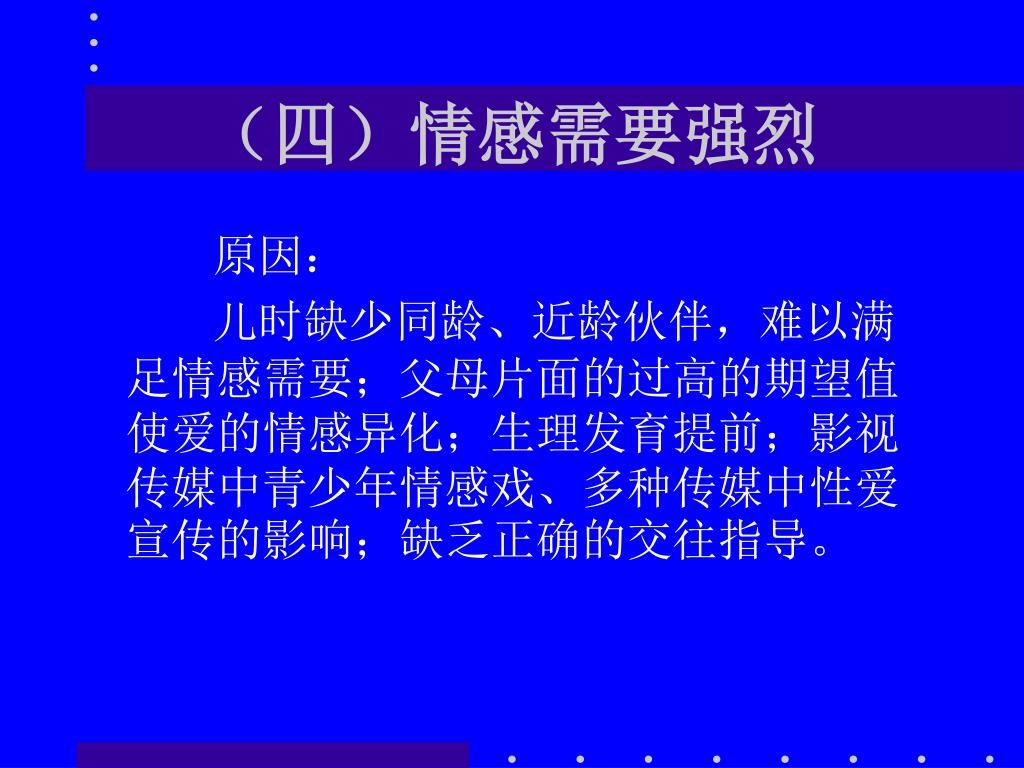 （四）情感需要强烈

原因：

儿时缺少同龄、近龄伙伴，难以满足情感需要；父母片面的过高的期望值使爱的情感异化；生理发育提前；影视传媒中青少年情感戏、多种传媒中性爱宣传的影响；缺乏正确的交往指导。